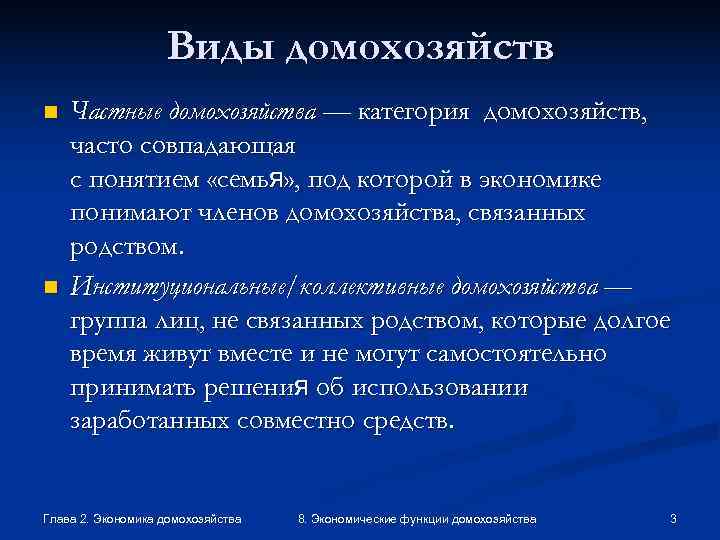 Виды домохозяйств

Частные домохозяйства — категория домохозяйств, часто совпадающая с понятием «семья», под которой в экономике понимают членов домохозяйства, связанных родством.

Институциональные/коллективные домохозяйства — группа лиц, не связанных родством, которые долгое время живут вместе и не могут самостоятельно принимать решения об использовании заработанных совместно средств.

Глава 2. Экономика домохозяйства

8. Экономические функции домохозяйства

3